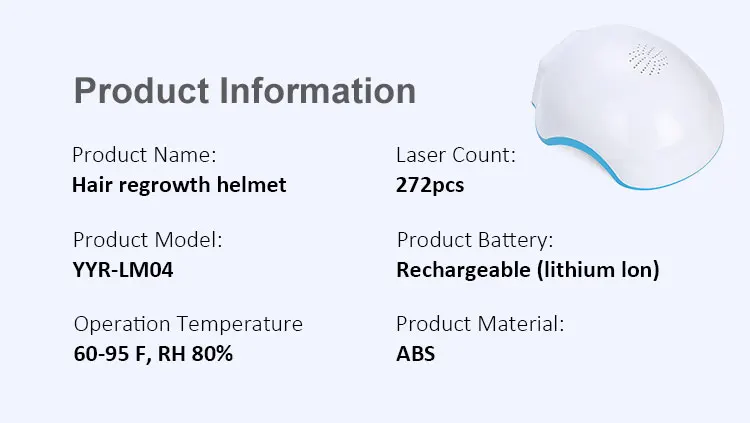 Product Information

Product Name:
Hair regrowth helmet

Product Model:
YYR-LM04

Operation Temperature
60-95 F, RH 80%

Laser Count:
272pcs

Product Battery:
Rechargeable (lithium Ion)

Product Material:
ABS